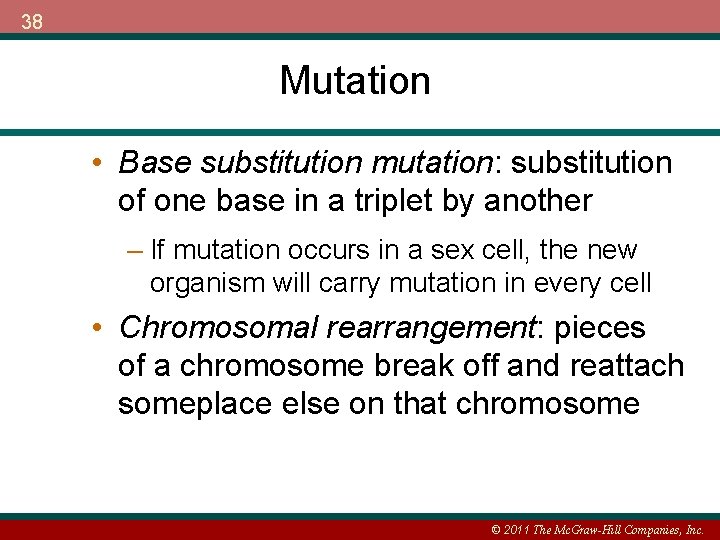 38

Mutation

• Base substitution mutation: substitution of one base in a triplet by another

– If mutation occurs in a sex cell, the new organism will carry mutation in every cell

• Chromosomal rearrangement: pieces of a chromosome break off and reattach someplace else on that chromosome

© 2011 The McGraw-Hill Companies, Inc.